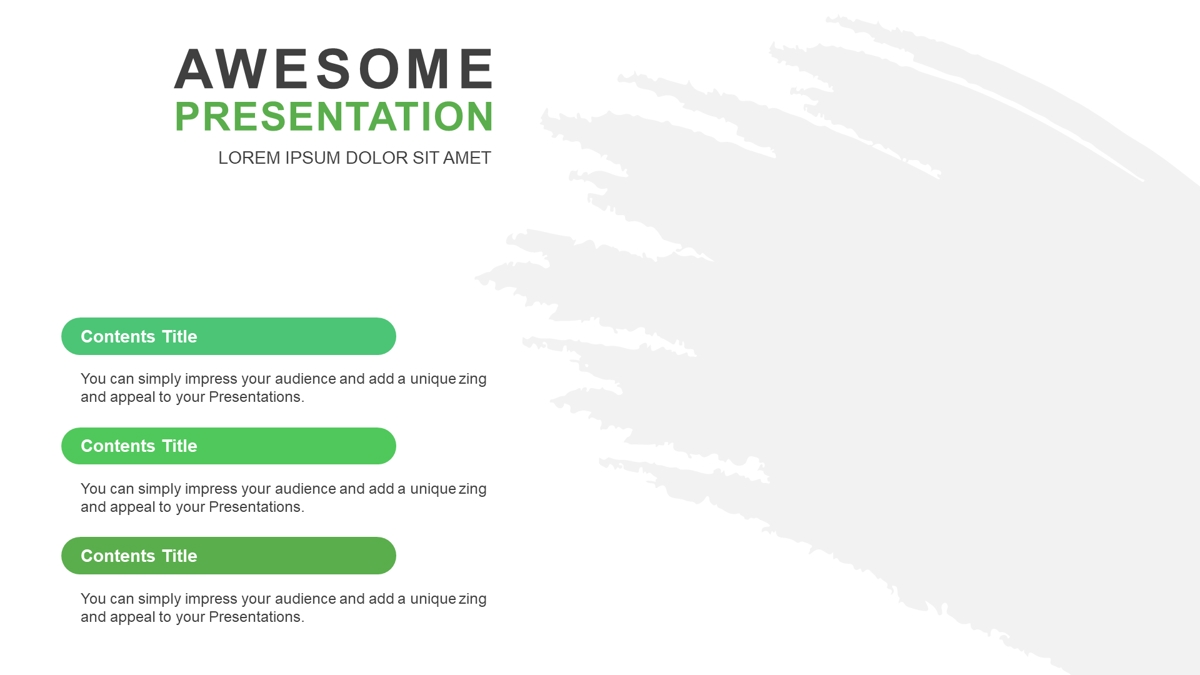 AWESOME
PRESENTATION
LOREM IPSUM DOLOR SIT AMET

Contents Title

You can simply impress your audience and add a unique zing and appeal to your Presentations.

Contents Title

You can simply impress your audience and add a unique zing and appeal to your Presentations.

Contents Title

You can simply impress your audience and add a unique zing and appeal to your Presentations.